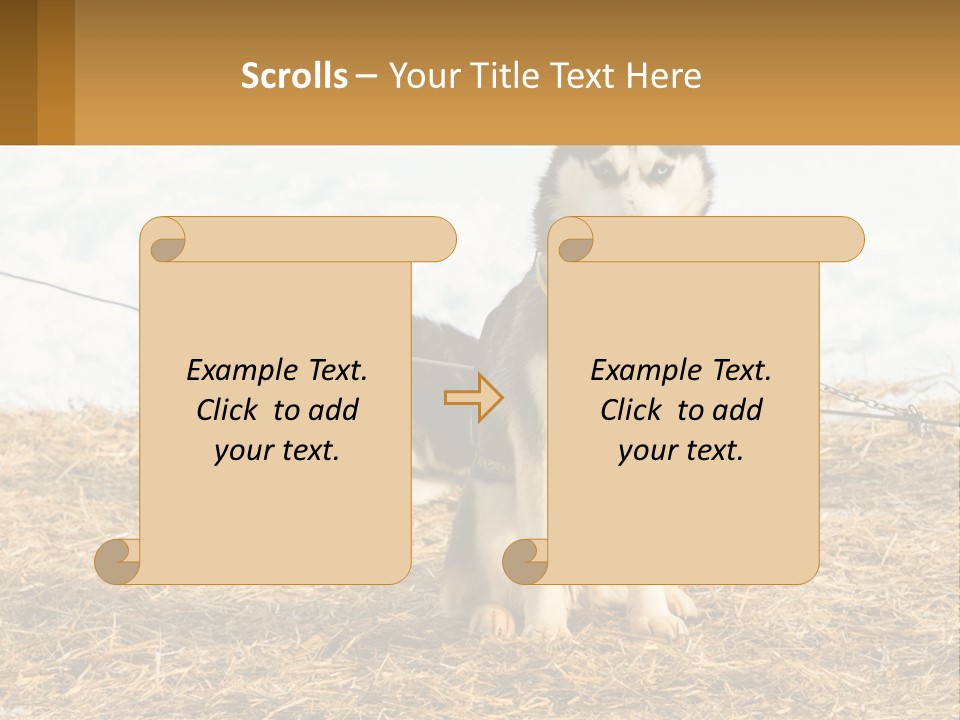 Scrolls – Your Title Text Here

Example Text. Click to add your text.

Example Text. Click to add your text.